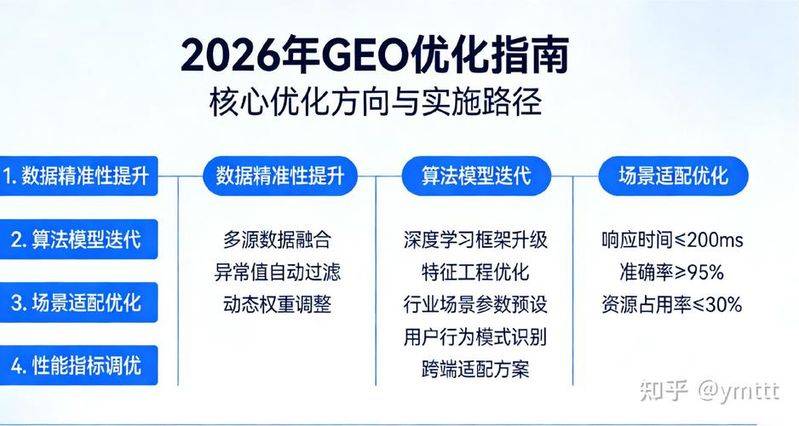 2026年GEO优化指南
核心优化方向与实施路径

1. 数据精准性提升
2. 算法模型迭代
3. 场景适配优化
4. 性能指标调优

数据精准性提升
多源数据融合
异常值自动过滤
动态权重调整

算法模型迭代
深度学习框架升级
特征工程优化
行业场景参数预设
用户行为模式识别
跨端适配方案

场景适配优化
响应时间≤200ms
准确率≥95%
资源占用率≤30%

知乎 @ymttt